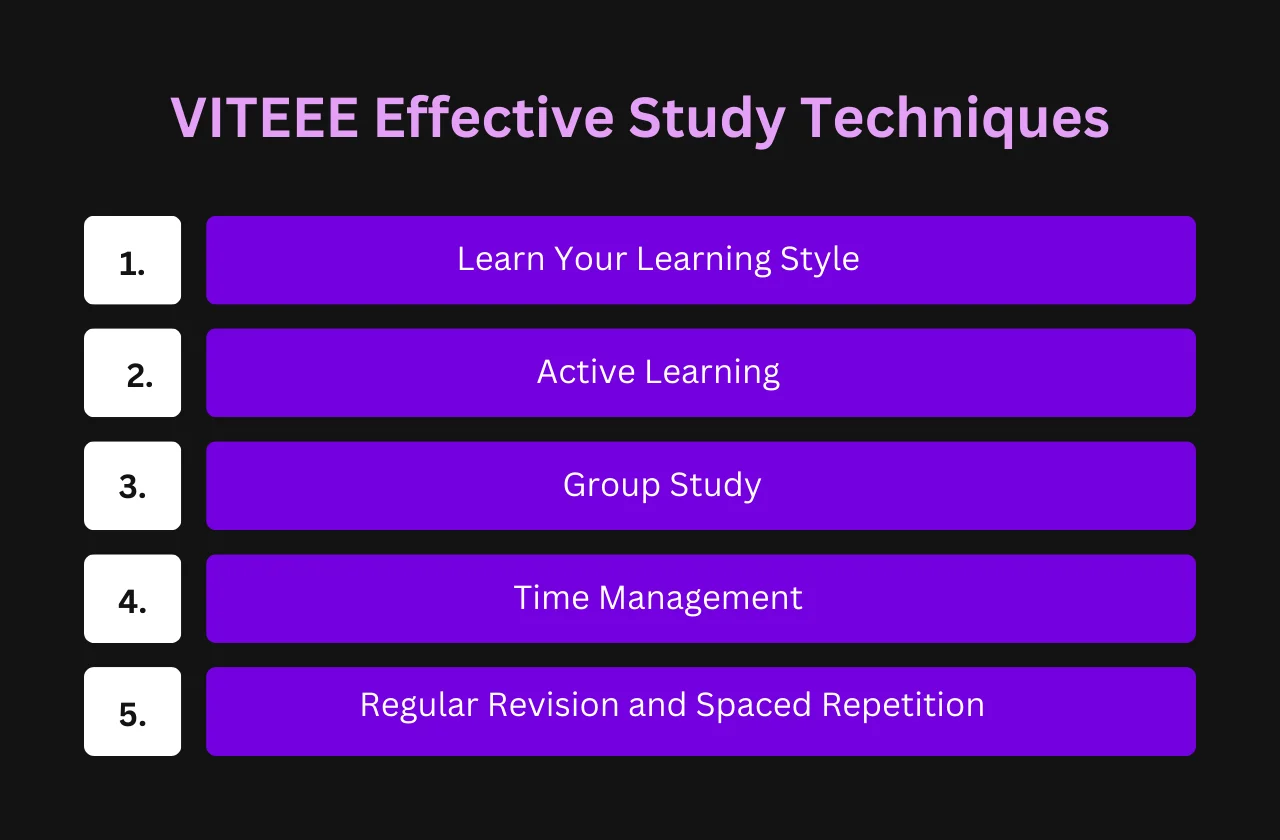 VITEEE Effective Study Techniques

1. Learn Your Learning Style

2. Active Learning

3. Group Study

4. Time Management

5. Regular Revision and Spaced Repetition